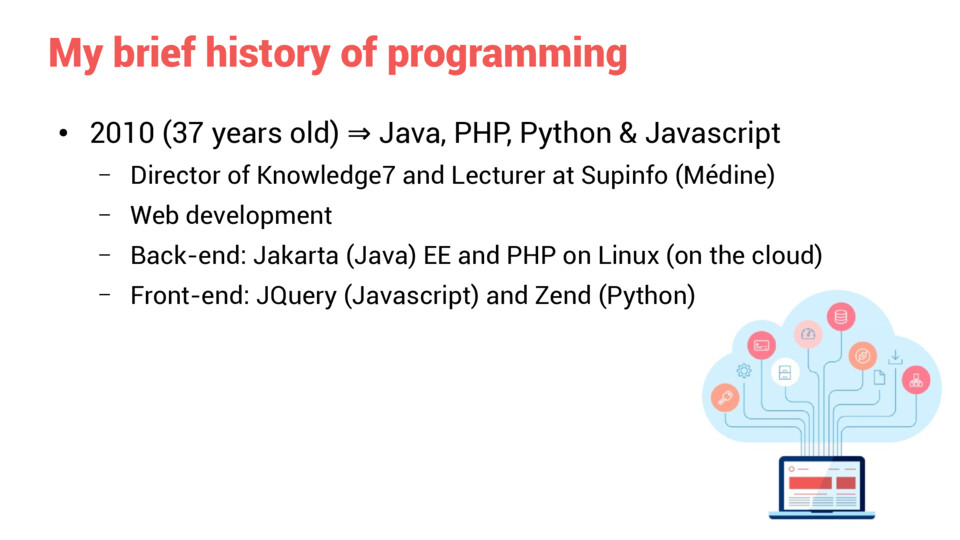 My brief history of programming

• 2010 (37 years old) ⇒ Java, PHP, Python & Javascript
  – Director of Knowledge7 and Lecturer at Supinfo (Médine)
  – Web development
  – Back-end: Jakarta (Java) EE and PHP on Linux (on the cloud)
  – Front-end: JQuery (Javascript) and Zend (Python)